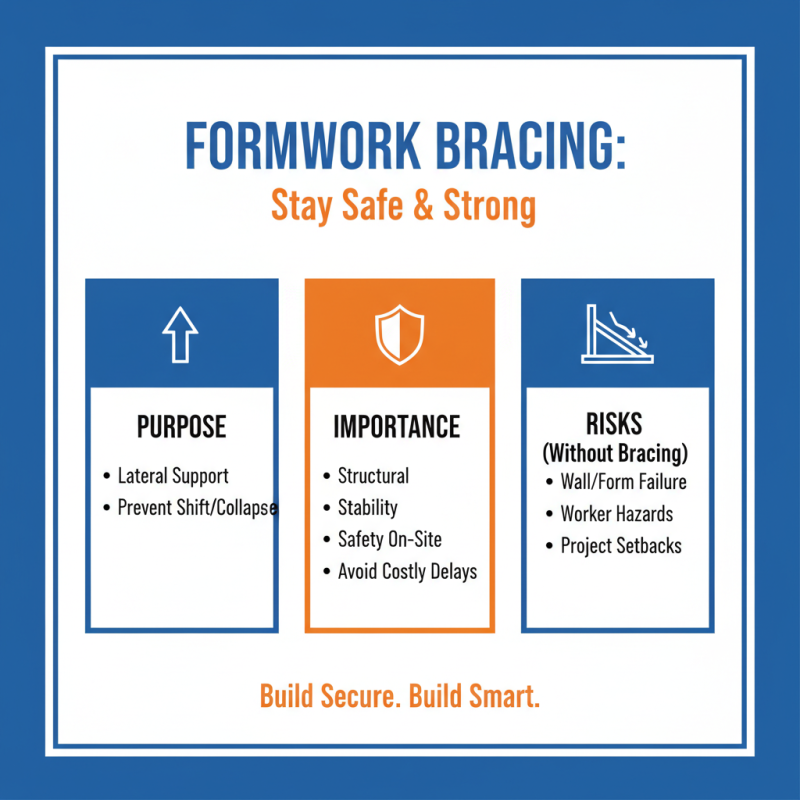 FORMWORK BRACING:
Stay Safe & Strong

PURPOSE
• Lateral Support
• Prevent Shift/Collapse

IMPORTANCE
• Structural
• Stability
• Safety On-Site
• Avoid Costly Delays

RISKS
(Without Bracing)
• Wall/Form Failure
• Worker Hazards
• Project Setbacks

Build Secure. Build Smart.